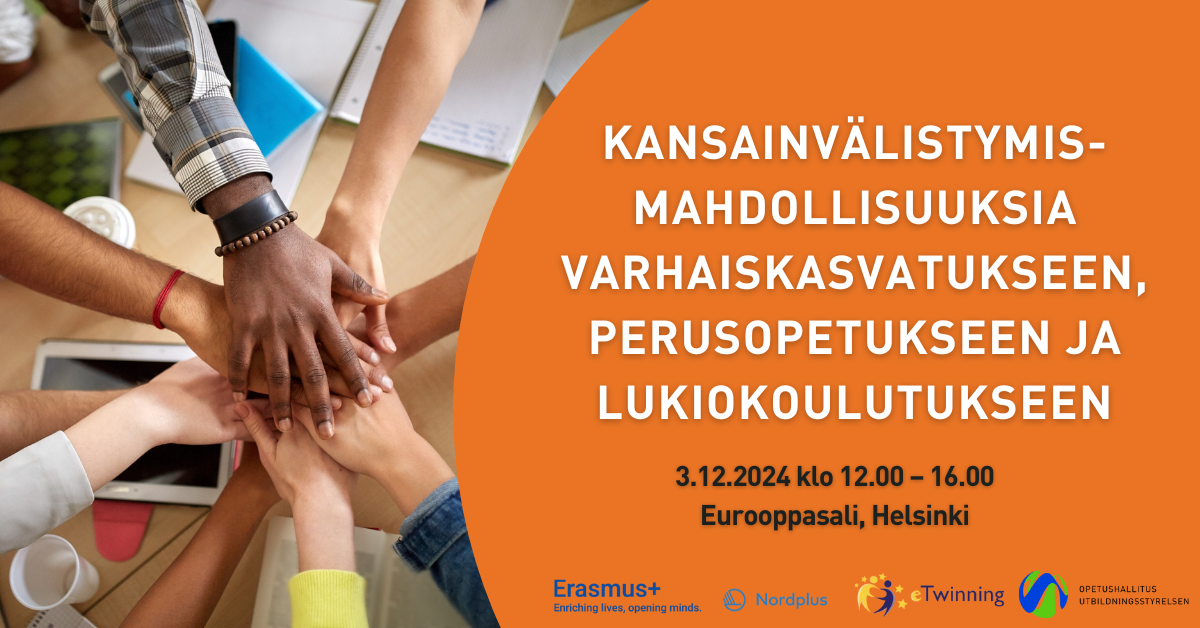 KANSAINVÄLISTYMIS-MAHDOLLISUUKSIA VARHAISKASVATUKSEEN, PERUSOPETUKSEEN JA LUKIOKOULUTUKSEEN

3.12.2024 klo 12.00 – 16.00
Eurooppasali, Helsinki

Erasmus+
Enriching lives, opening minds.

Nordplus

eTwinning

OPETUSHALLITUS
UTBILDNINGSSTYRELSEN